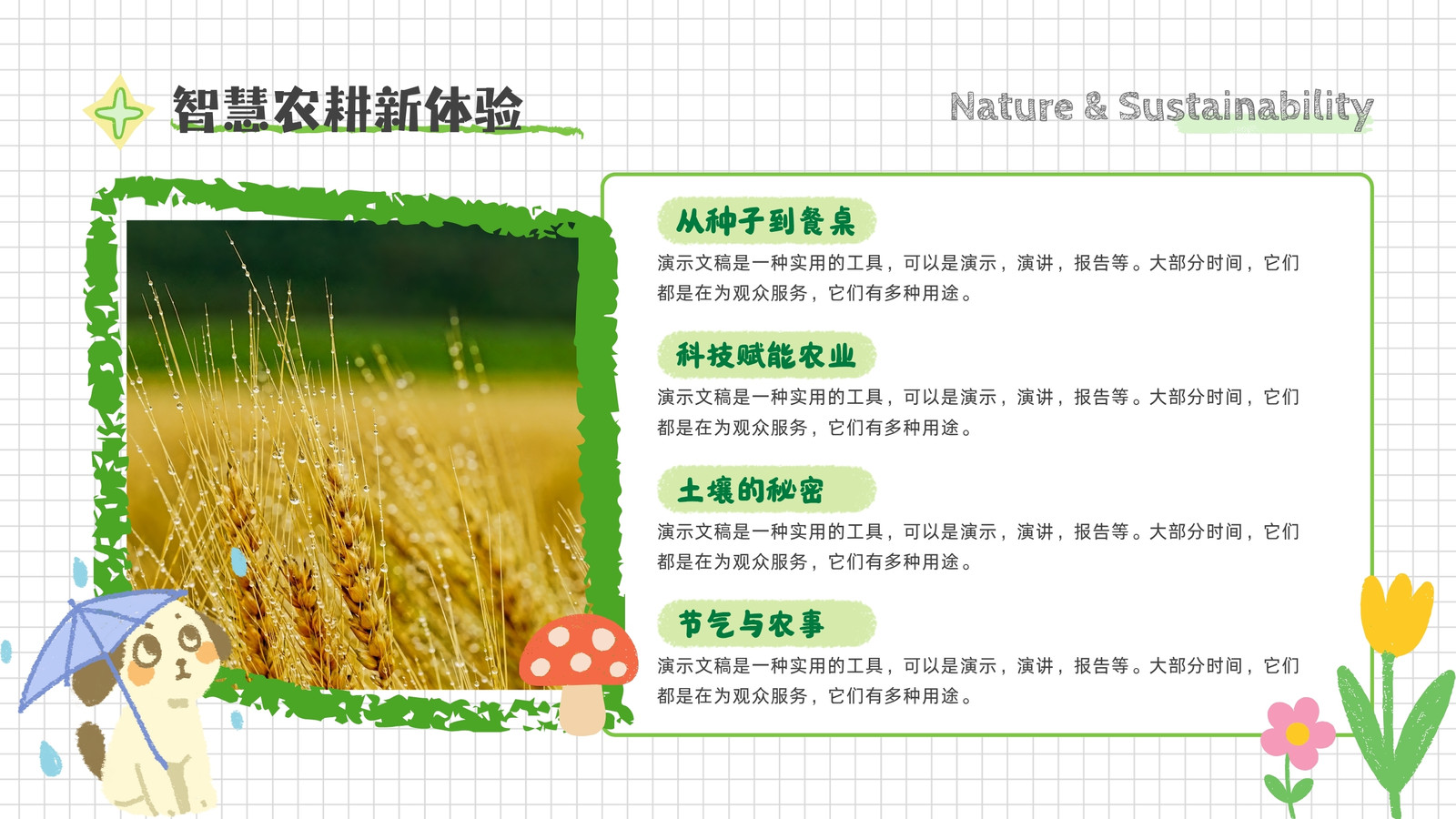 智慧农耕新体验

Nature & Sustainability

从种子到餐桌

演示文稿是一种实用的工具，可以是演示，演讲，报告等。大部分时间，它们都是在为观众服务，它们有多种用途。

科技赋能农业

演示文稿是一种实用的工具，可以是演示，演讲，报告等。大部分时间，它们都是在为观众服务，它们有多种用途。

土壤的秘密

演示文稿是一种实用的工具，可以是演示，演讲，报告等。大部分时间，它们都是在为观众服务，它们有多种用途。

节气与农事

演示文稿是一种实用的工具，可以是演示，演讲，报告等。大部分时间，它们都是在为观众服务，它们有多种用途。